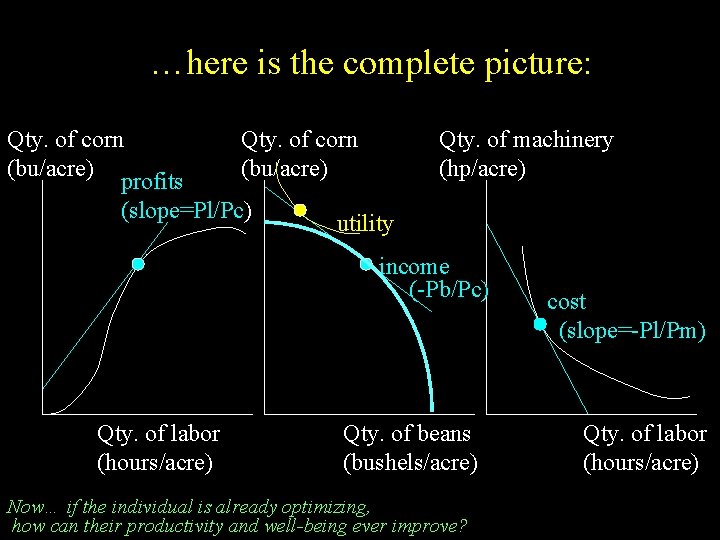 …here is the complete picture:

Qty. of corn (bu/acre)

profits (slope=Pl/Pc)

Qty. of labor (hours/acre)

Qty. of corn (bu/acre)

utility

income (-Pb/Pc)

Qty. of beans (bushels/acre)

Qty. of machinery (hp/acre)

cost (slope=-Pl/Pm)

Qty. of labor (hours/acre)

Now… if the individual is already optimizing, how can their productivity and well-being ever improve?